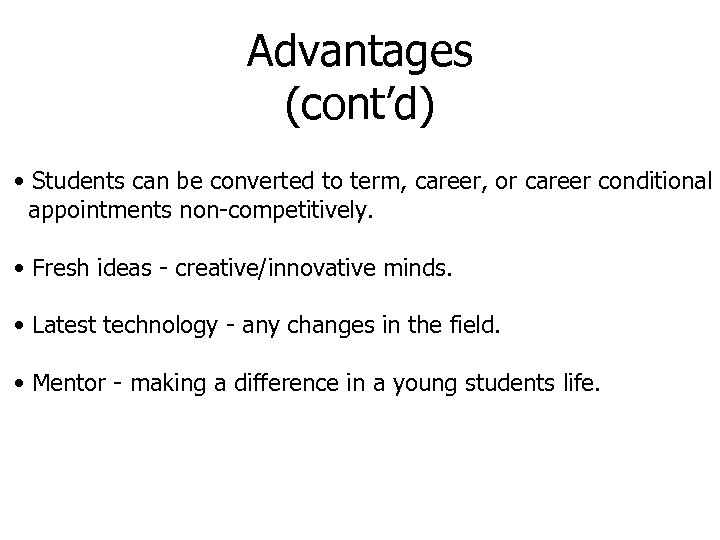 Advantages
(cont’d)

• Students can be converted to term, career, or career conditional appointments non-competitively.

• Fresh ideas - creative/innovative minds.

• Latest technology - any changes in the field.

• Mentor - making a difference in a young students life.